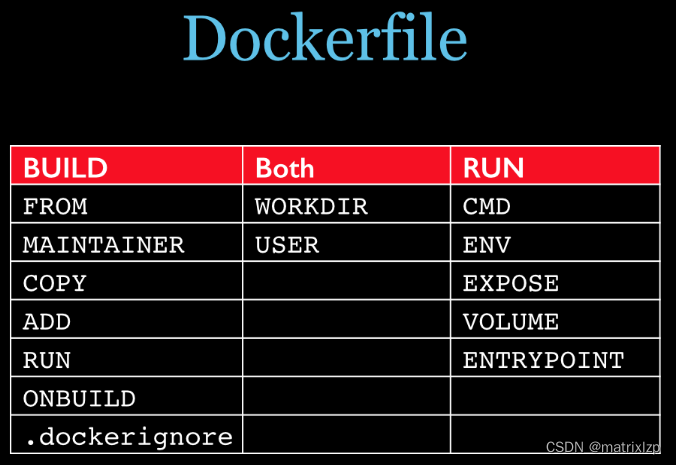 Dockerfile

| BUILD | Both | RUN |
|---|---|---|
| FROM | WORKDIR | CMD |
| MAINTAINER | USER | ENV |
| COPY | | EXPOSE |
| ADD | | VOLUME |
| RUN | | ENTRYPOINT |
| ONBUILD | | |
| .dockerignore | | |

CSDN @matrixlzp